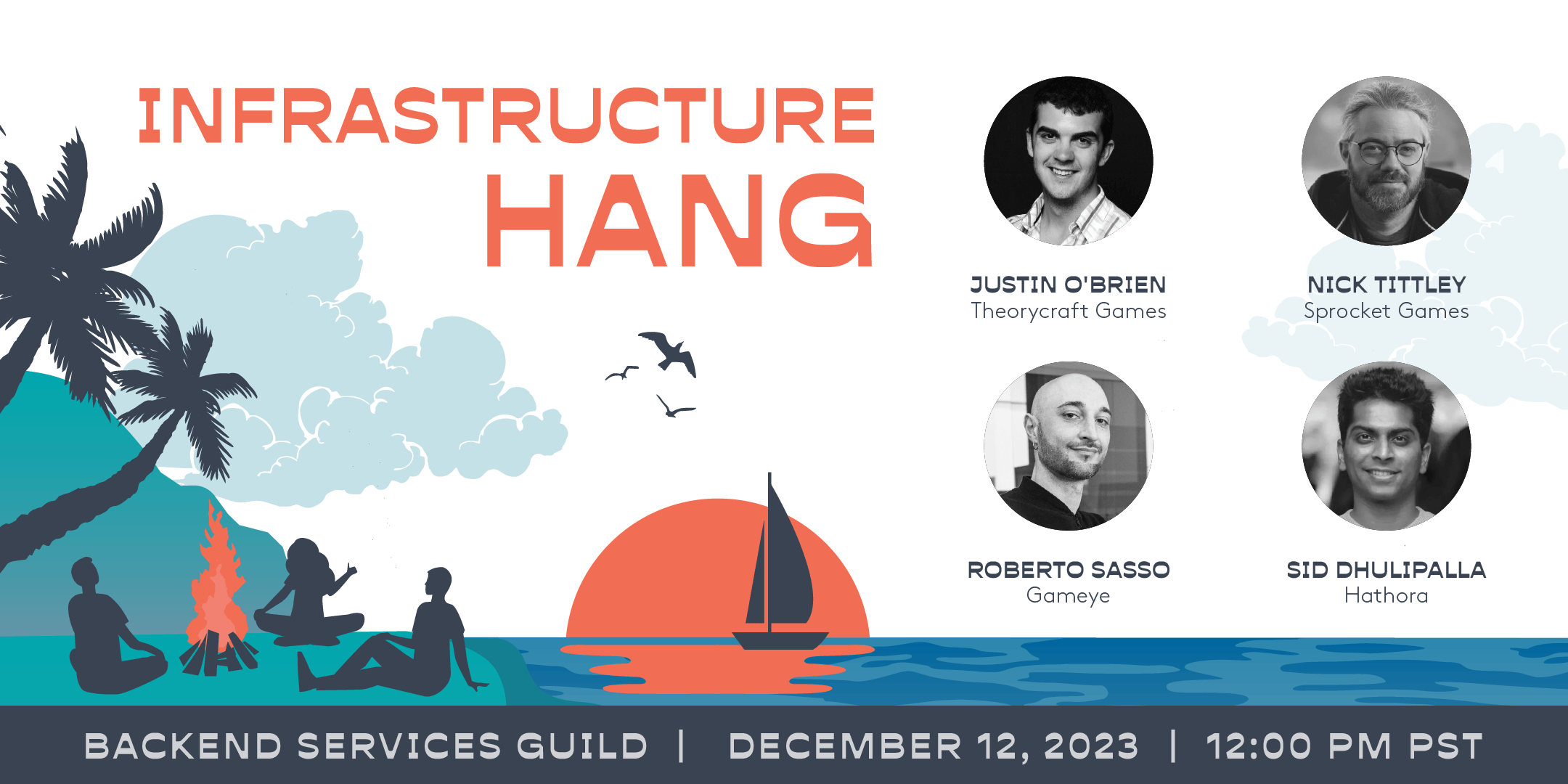 INFRASTRUCTURE HANG

JUSTIN O'BRIEN
Theorycraft Games

NICK TITTLEY
Sprocket Games

ROBERTO SASSO
Gameye

SID DHULIPALLA
Hathora

BACKEND SERVICES GUILD | DECEMBER 12, 2023 | 12:00 PM PST